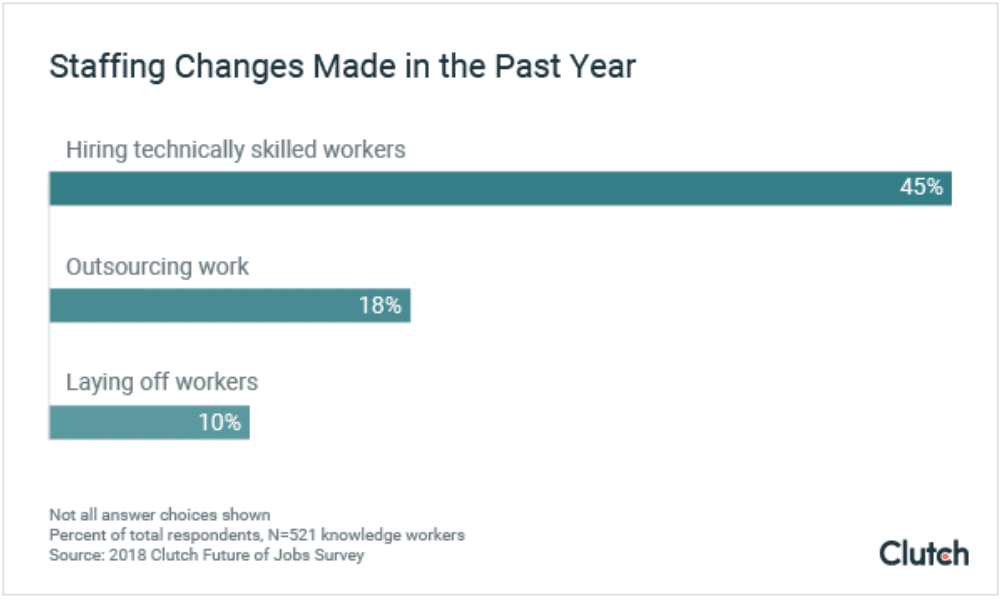 Staffing Changes Made in the Past Year

Hiring technically skilled workers

45%

Outsourcing work

18%

Laying off workers

10%

Not all answer choices shown
Percent of total respondents, N=521 knowledge workers
Source: 2018 Clutch Future of Jobs Survey

Clutch